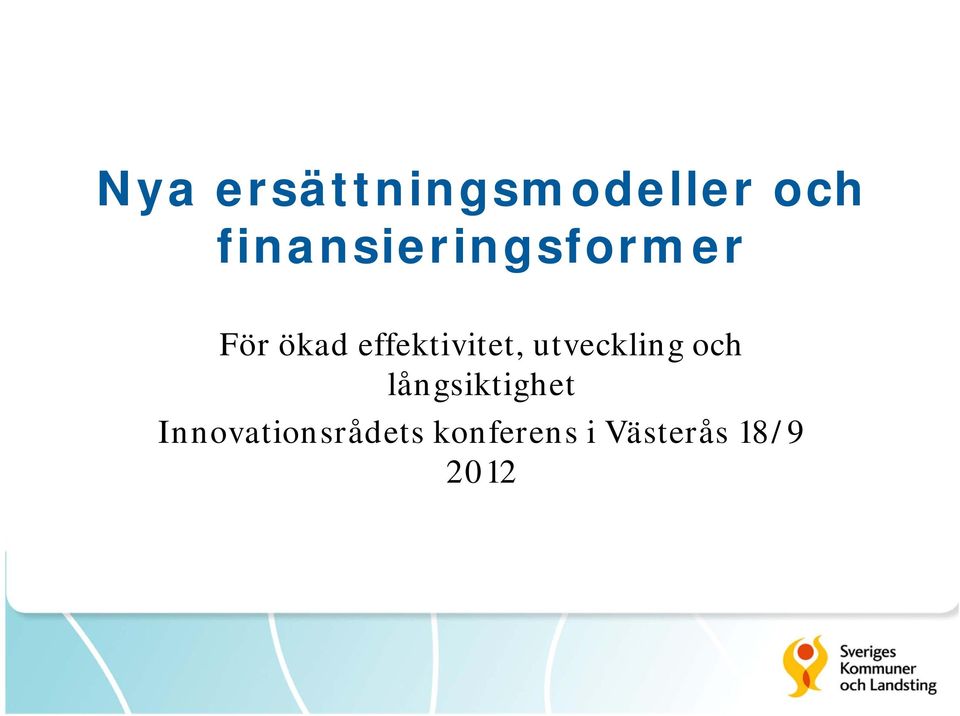 Nya ersättningsmodeller och finansieringsformer

För ökad effektivitet, utveckling och långsiktighet

Innovationsrådets konferens i Västerås 18/9 2012

Sveriges Kommuner och Landsting